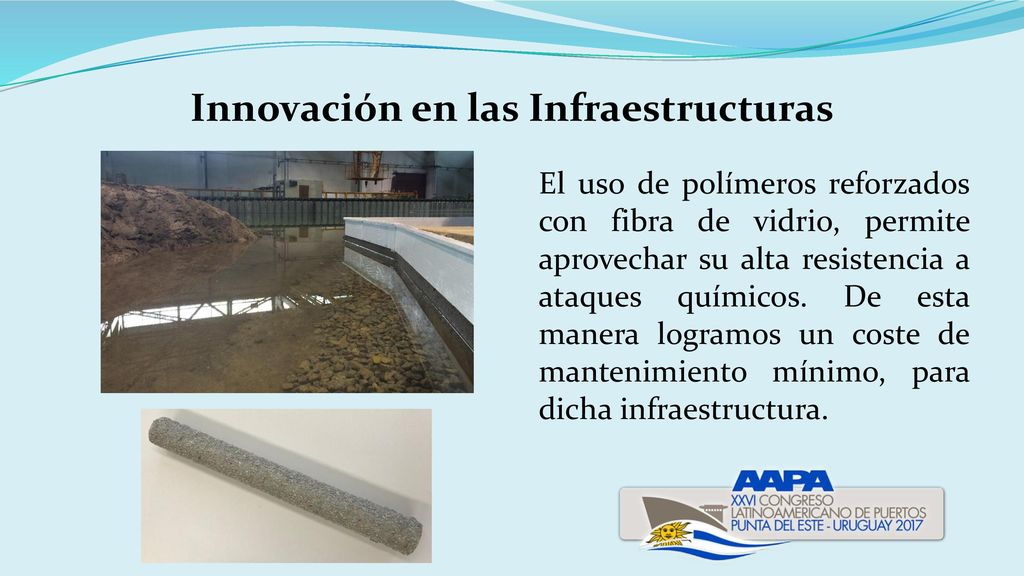 Innovación en las Infraestructuras

El uso de polímeros reforzados con fibra de vidrio, permite aprovechar su alta resistencia a ataques químicos. De esta manera logramos un coste de mantenimiento mínimo, para dicha infraestructura.

AAPA
XXVI CONGRESO
LATINOAMERICANO DE PUERTOS
PUNTA DEL ESTE - URUGUAY 2017